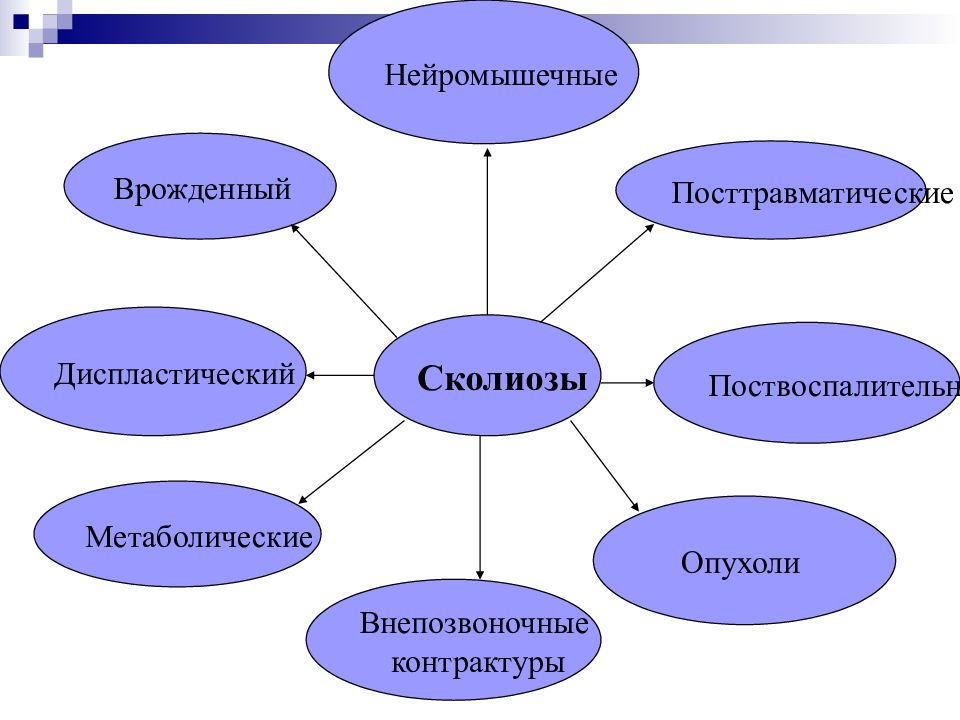 Нейромышечные

Врожденный

Посттравматические

Диспластический

Сколиозы

Поствоспалительн

Метаболические

Опухоли

Внепозвоночные контрактуры